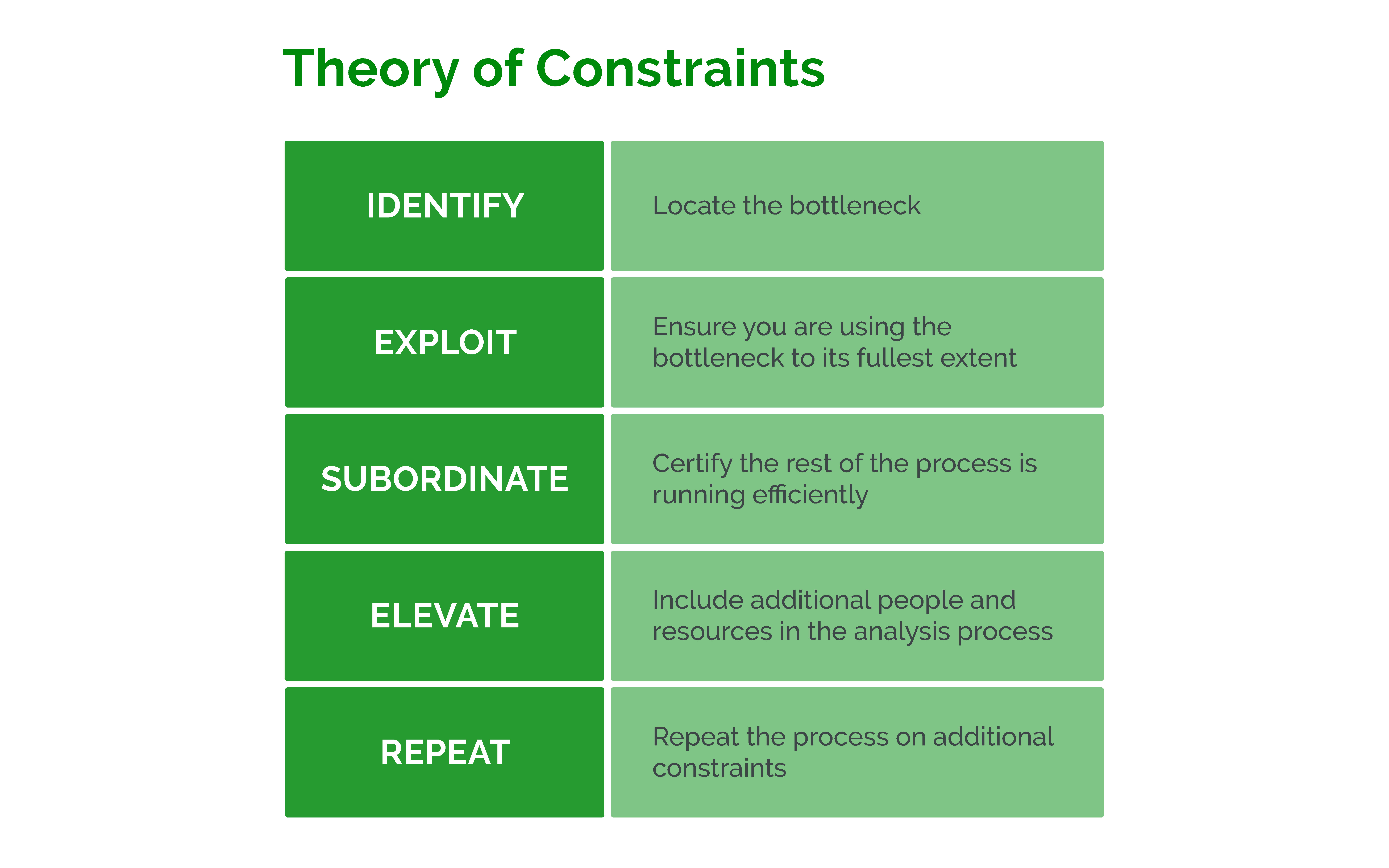 Theory of Constraints

| IDENTIFY | Locate the bottleneck |
|---|---|
| EXPLOIT | Ensure you are using the bottleneck to its fullest extent |
| SUBORDINATE | Certify the rest of the process is running efficiently |
| ELEVATE | Include additional people and resources in the analysis process |
| REPEAT | Repeat the process on additional constraints |